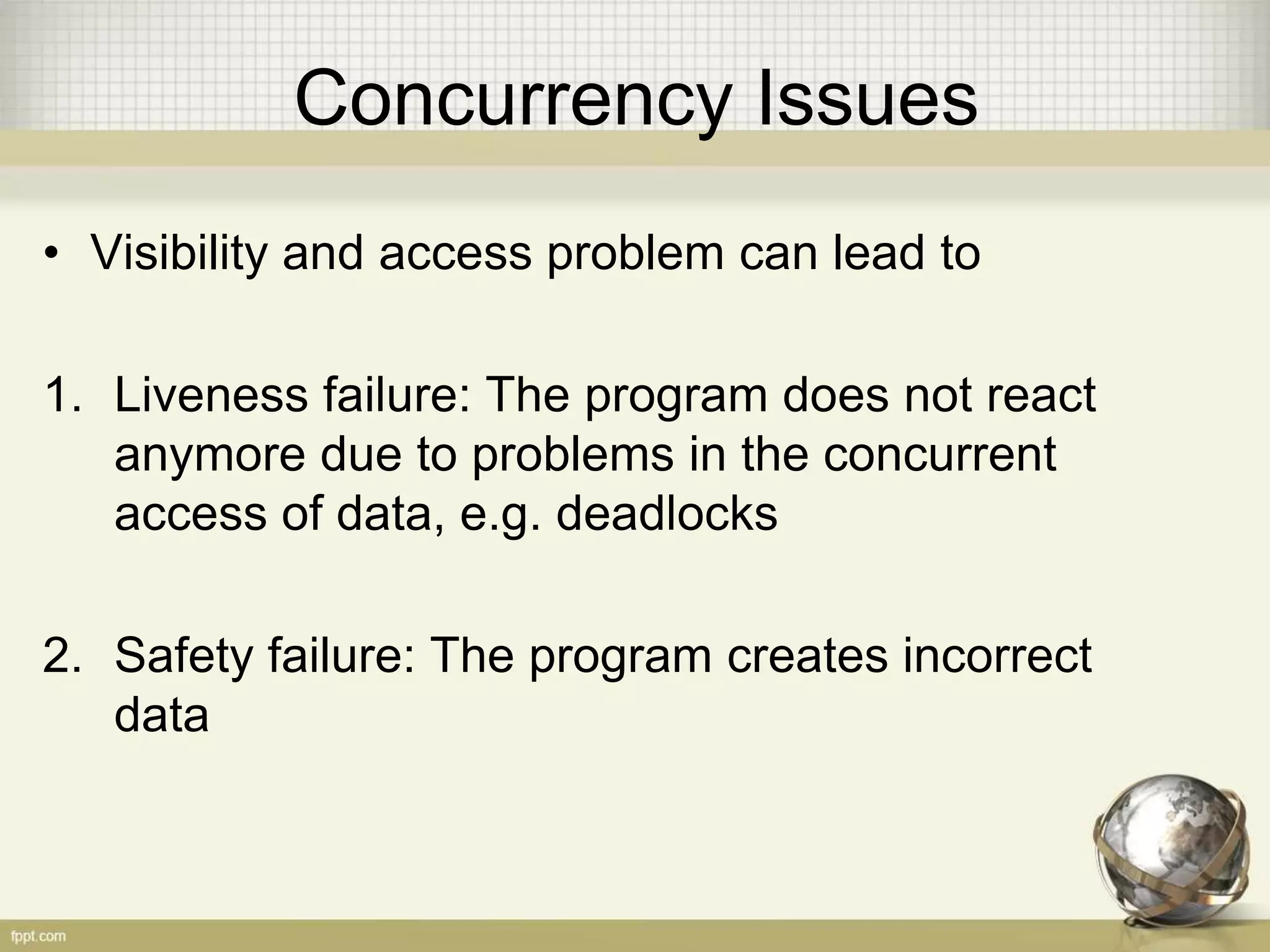 Concurrency Issues

• Visibility and access problem can lead to

1. Liveness failure: The program does not react anymore due to problems in the concurrent access of data, e.g. deadlocks

2. Safety failure: The program creates incorrect data

fppt.com